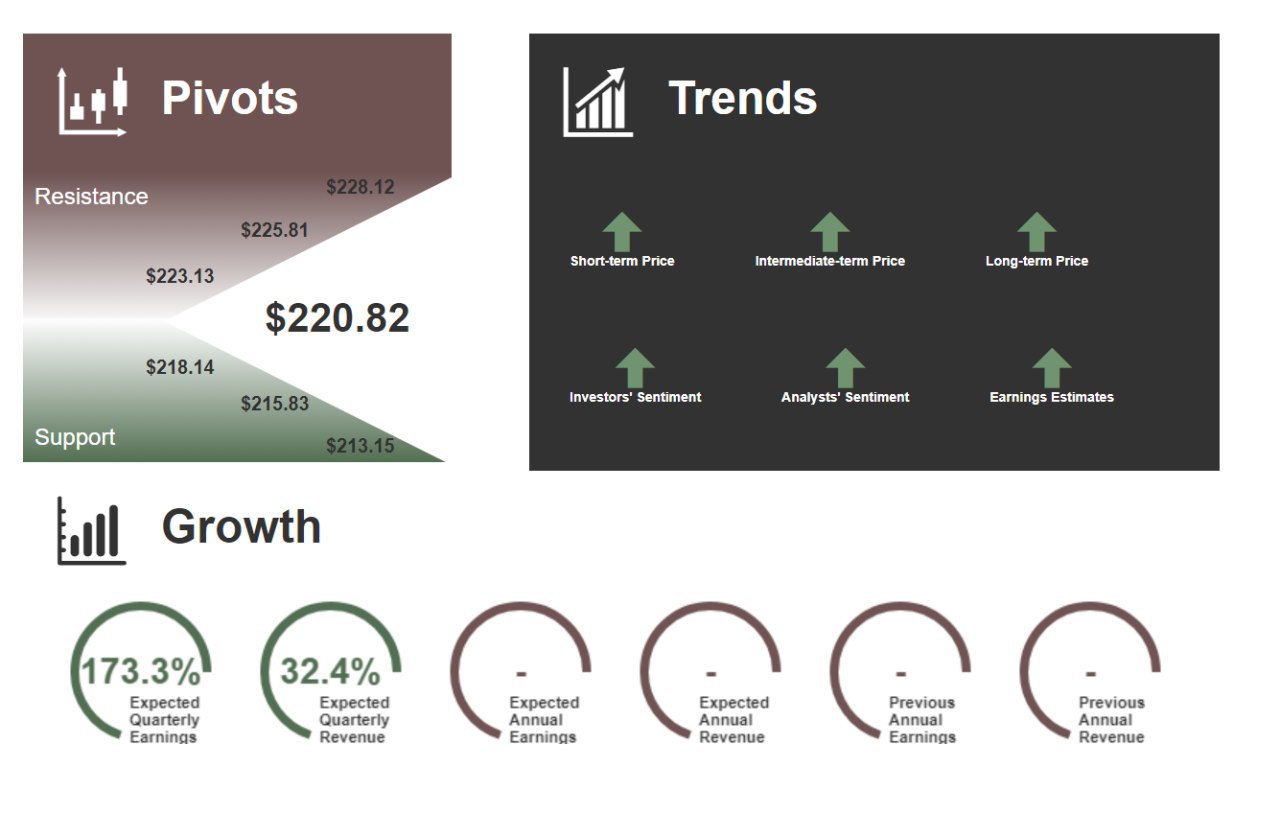 Pivots

Resistance
$228.12
$225.81
$223.13
$220.82
$218.14
$215.83
Support
$213.15

Trends

Short-term Price
Intermediate-term Price
Long-term Price
Investors' Sentiment
Analysts' Sentiment
Earnings Estimates

Growth

173.3%
Expected Quarterly Earnings

32.4%
Expected Quarterly Revenue

-
Expected Annual Earnings

-
Expected Annual Revenue

-
Previous Annual Earnings

-
Previous Annual Revenue